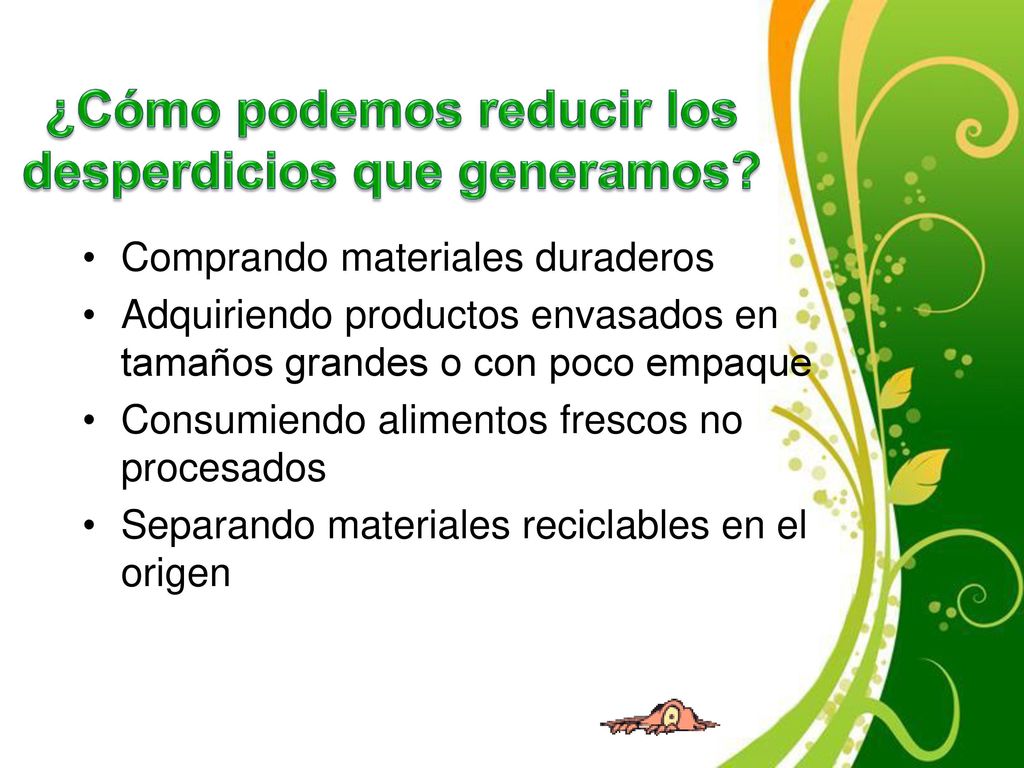 ¿Cómo podemos reducir los desperdicios que generamos?

• Comprando materiales duraderos
• Adquiriendo productos envasados en tamaños grandes o con poco empaque
• Consumiendo alimentos frescos no procesados
• Separando materiales reciclables en el origen